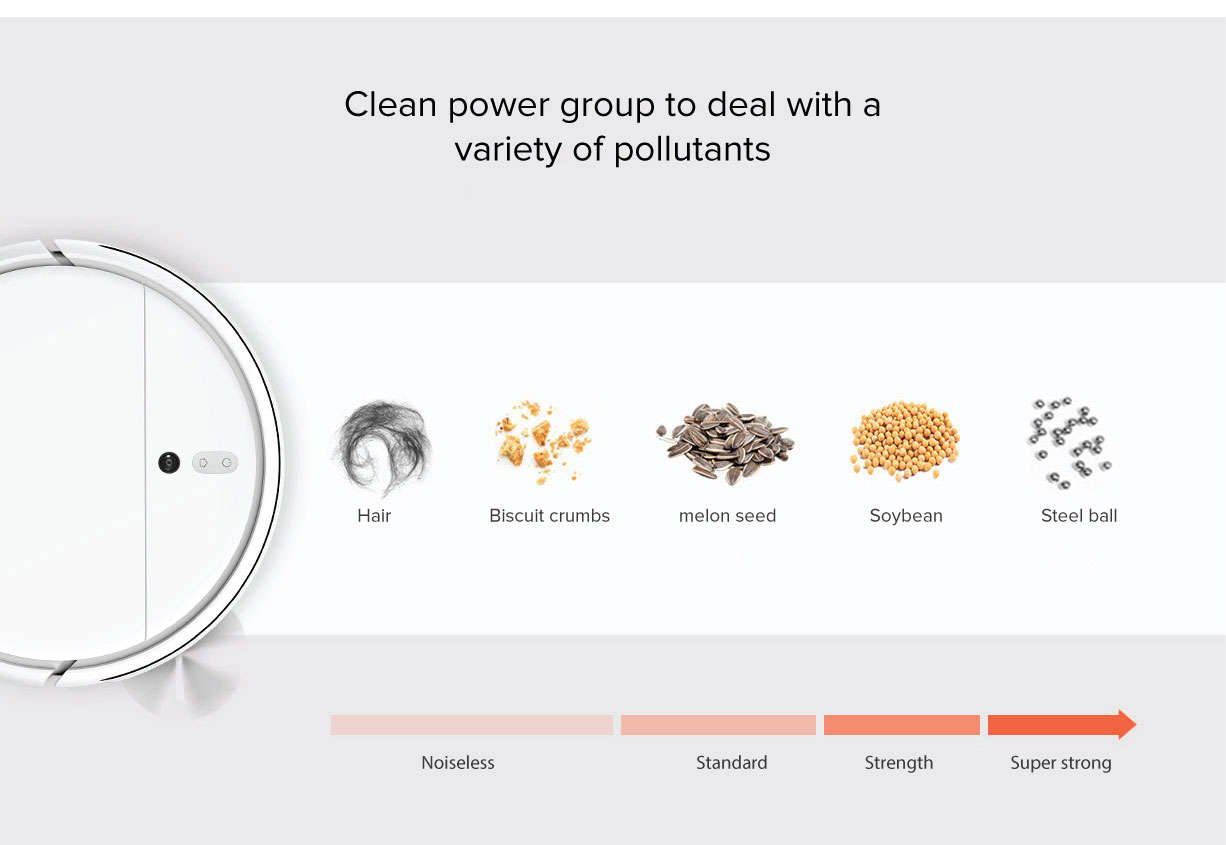 Clean power group to deal with a variety of pollutants

Hair

Biscuit crumbs

melon seed

Soybean

Steel ball

Noiseless

Standard

Strength

Super strong